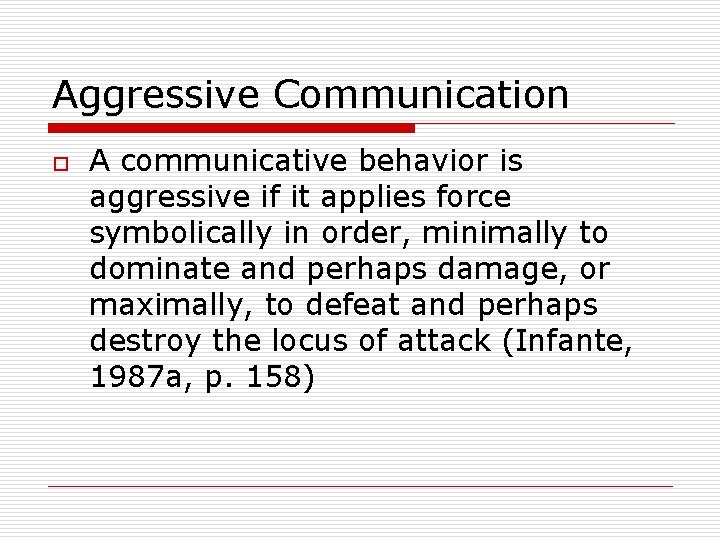 Aggressive Communication

A communicative behavior is aggressive if it applies force symbolically in order, minimally to dominate and perhaps damage, or maximally, to defeat and perhaps destroy the locus of attack (Infante, 1987a, p. 158)